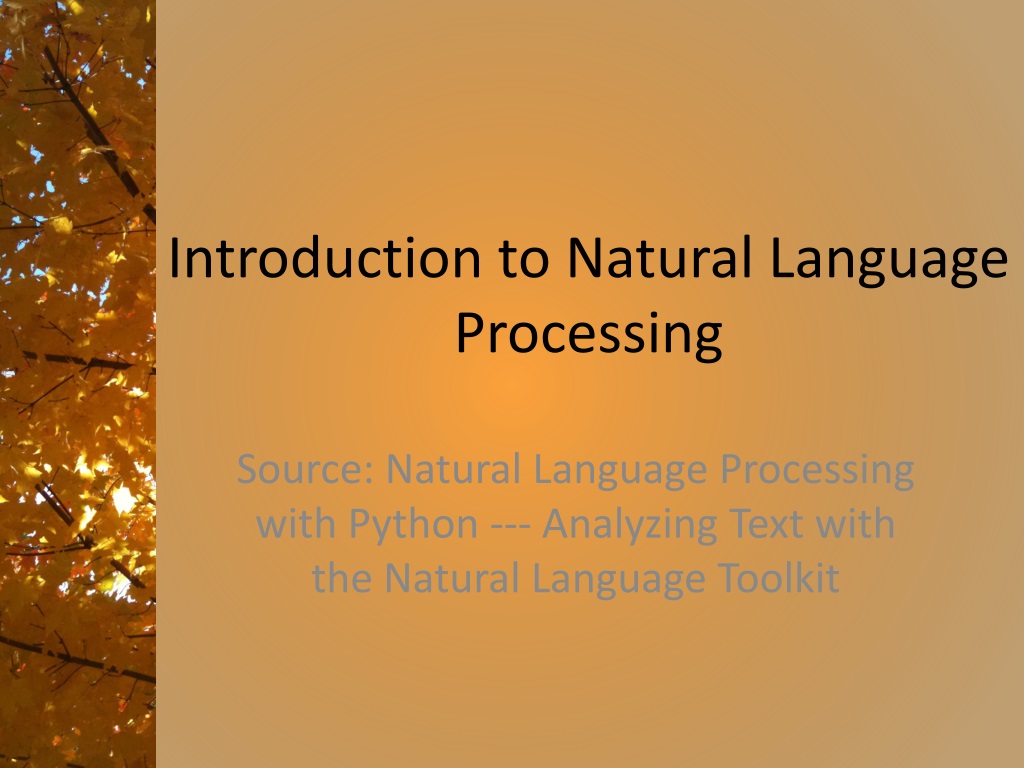 Introduction to Natural Language Processing

Source: Natural Language Processing with Python --- Analyzing Text with the Natural Language Toolkit